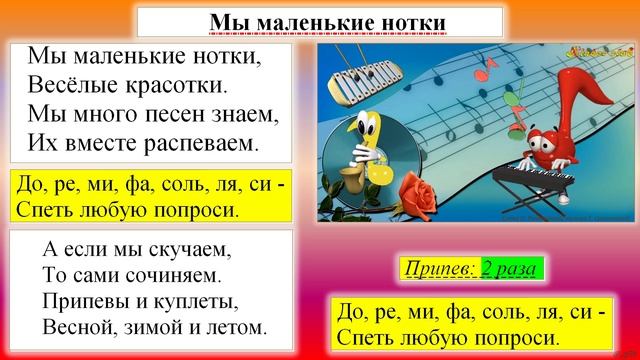 Мы маленькие нотки

Мы маленькие нотки,
Весёлые красотки.
Мы много песен знаем,
Их вместе распеваем.

До, ре, ми, фа, соль, ля, си -
Спеть любую попроси.

А если мы скучаем,
То сами сочиняем.
Припевы и куплеты,
Весной, зимой и летом.

Припев: 2 раза

До, ре, ми, фа, соль, ля, си -
Спеть любую попроси.